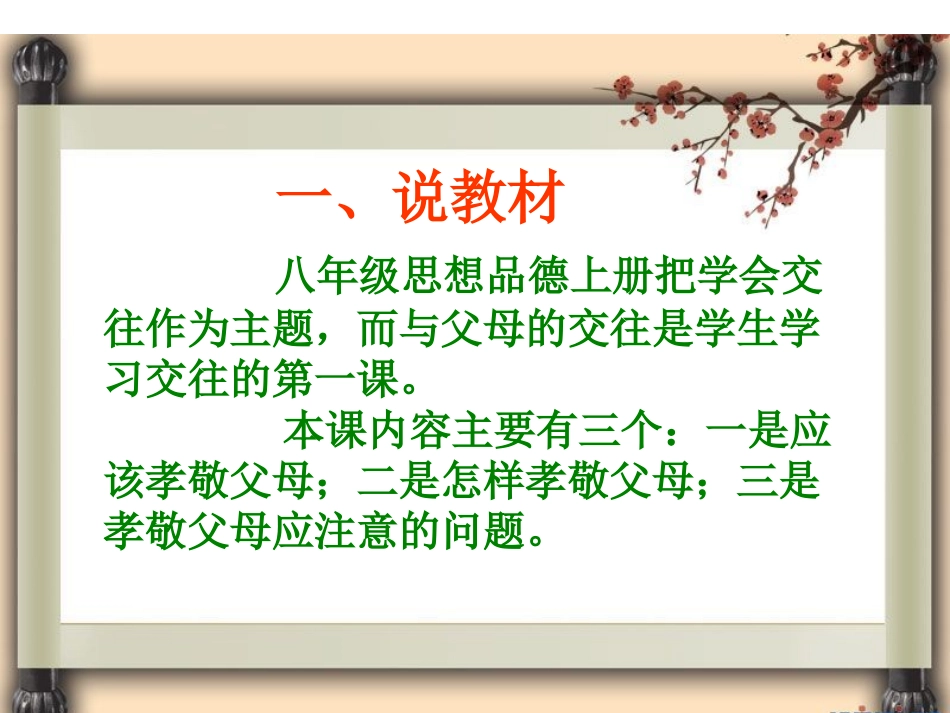 一、说教材

八年级思想品德上册把学会交往作为主题，而与父母的交往是学生学习交往的第一课。

本课内容主要有三个：一是应该孝敬父母；二是怎样孝敬父母；三是孝敬父母应注意的问题。